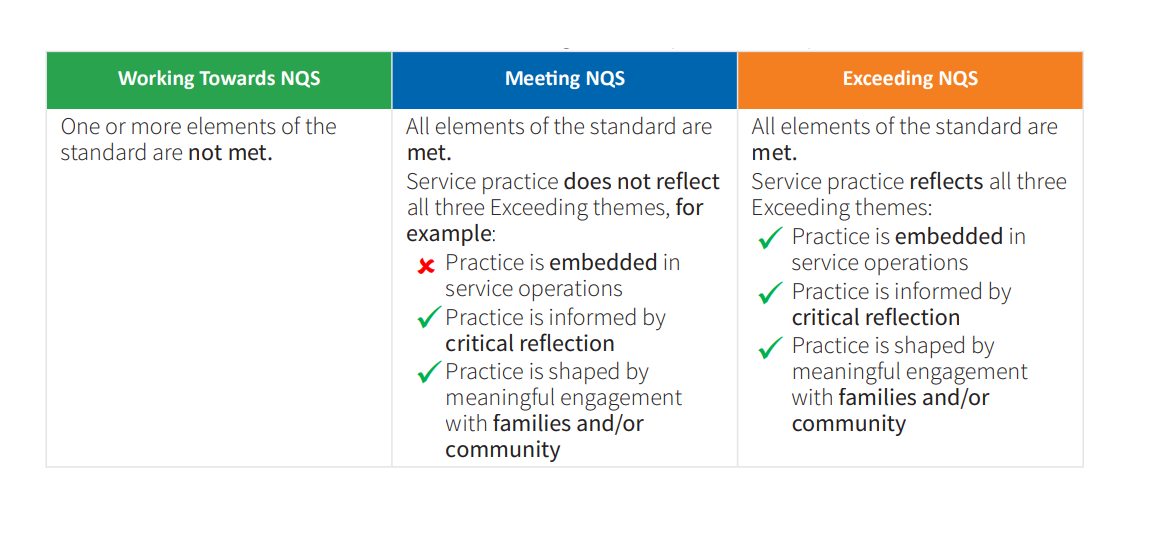 | Working Towards NQS | Meeting NQS | Exceeding NQS |
|---|---|---|
| One or more elements of the standard are not met. | All elements of the standard are met. Service practice does not reflect all three Exceeding themes, for example: ✗ Practice is embedded in service operations ✓ Practice is informed by critical reflection ✓ Practice is shaped by meaningful engagement with families and/or community | All elements of the standard are met. Service practice reflects all three Exceeding themes: ✓ Practice is embedded in service operations ✓ Practice is informed by critical reflection ✓ Practice is shaped by meaningful engagement with families and/or community |